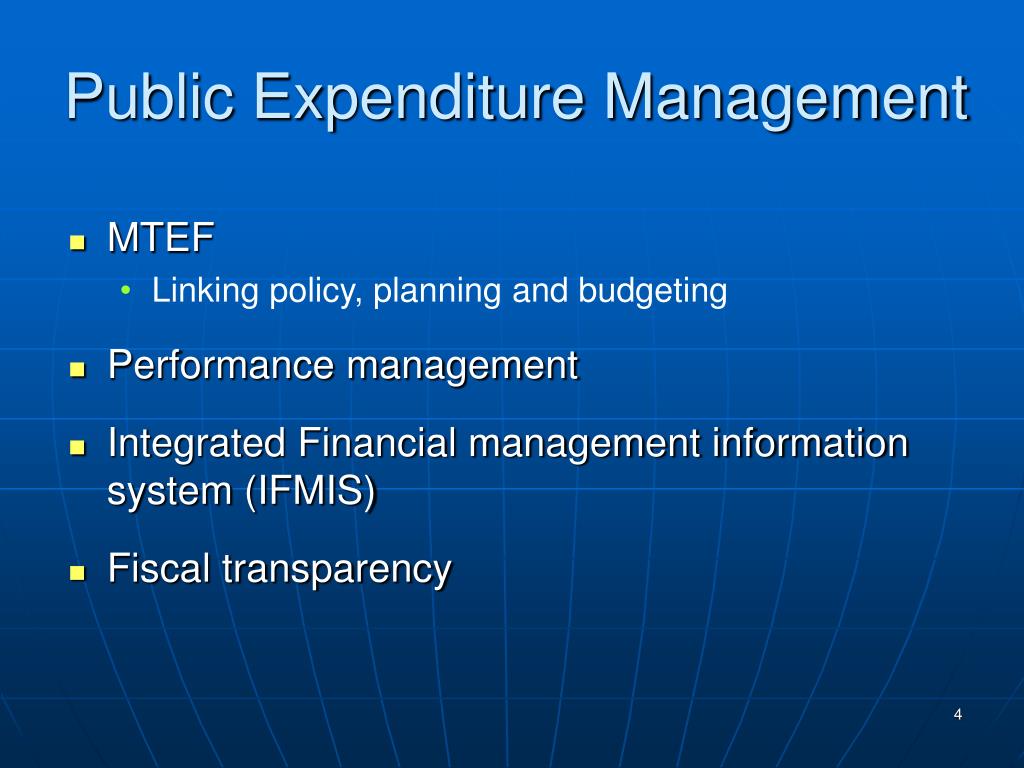 Public Expenditure Management

- MTEF
  - Linking policy, planning and budgeting
- Performance management
- Integrated Financial management information system (IFMIS)
- Fiscal transparency

4